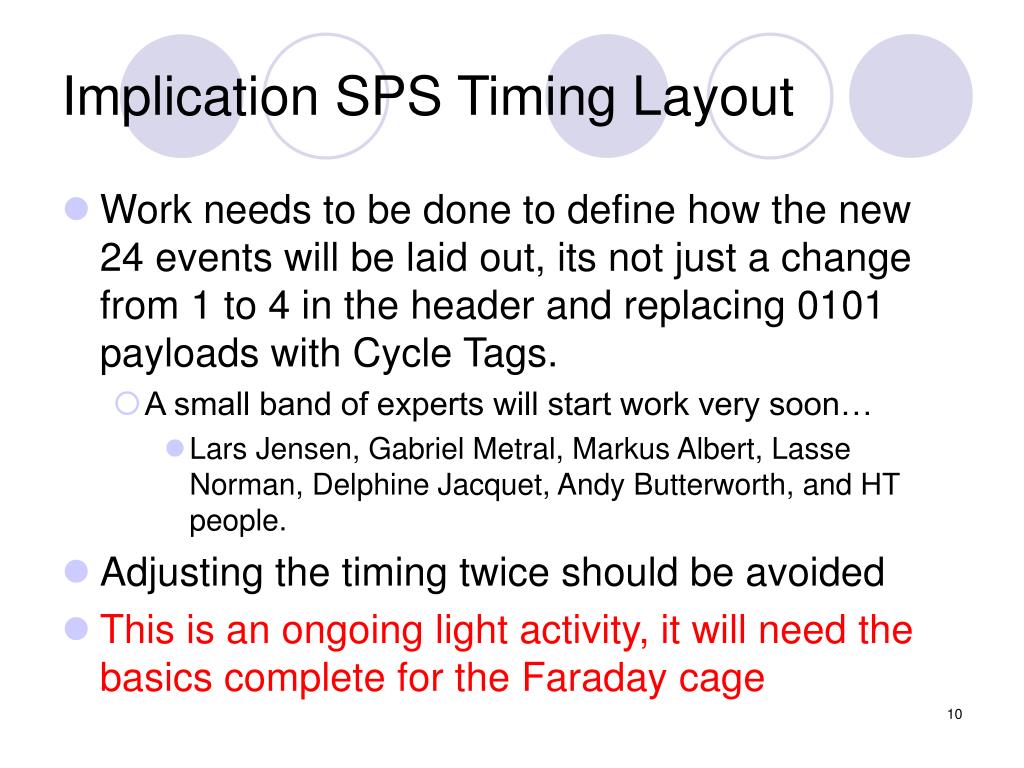 Implication SPS Timing Layout

Work needs to be done to define how the new 24 events will be laid out, its not just a change from 1 to 4 in the header and replacing 0101 payloads with Cycle Tags.

A small band of experts will start work very soon…

Lars Jensen, Gabriel Metral, Markus Albert, Lasse Norman, Delphine Jacquet, Andy Butterworth, and HT people.

Adjusting the timing twice should be avoided

This is an ongoing light activity, it will need the basics complete for the Faraday cage

10